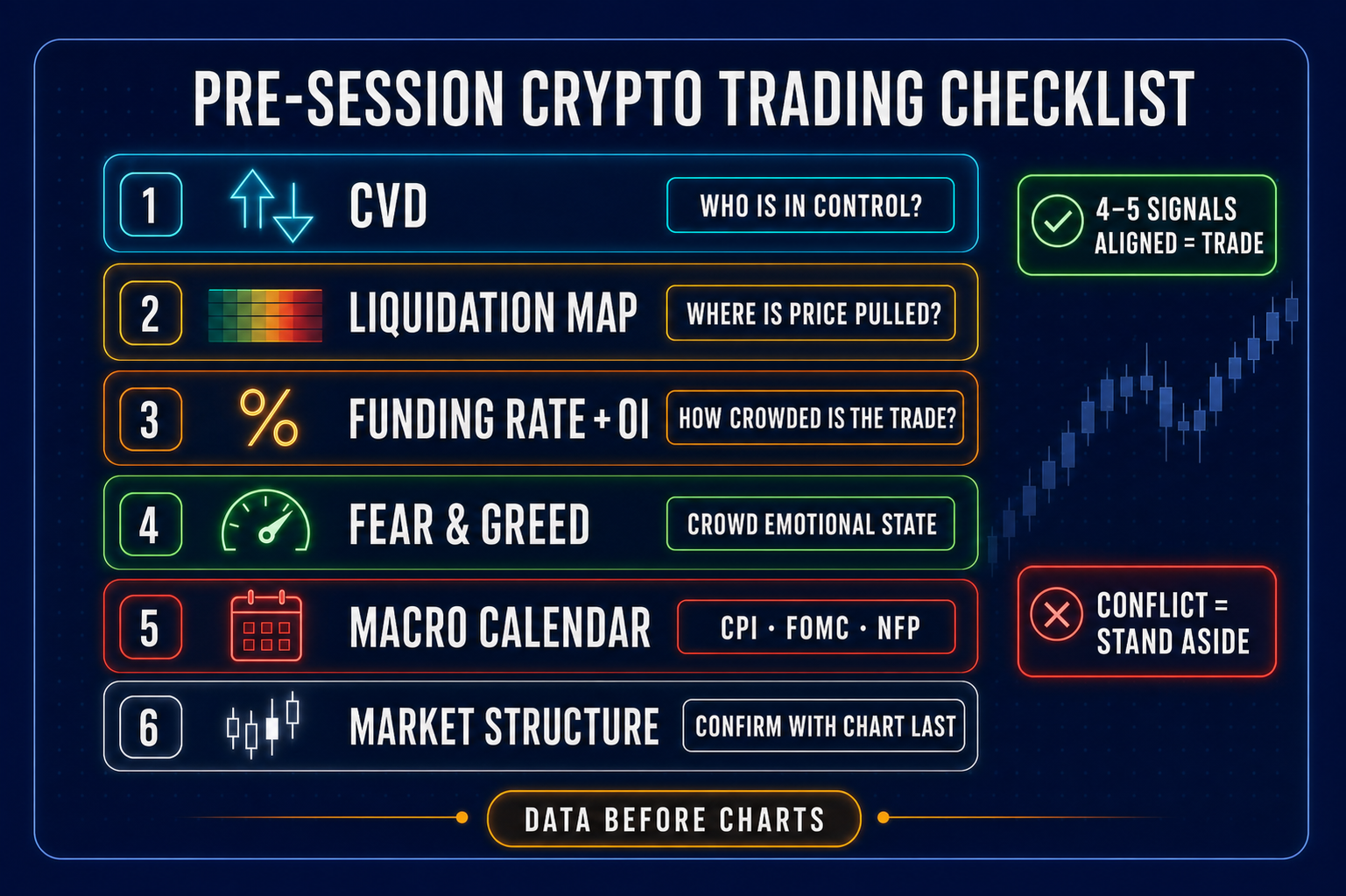 PRE-SESSION CRYPTO TRADING CHECKLIST

1 CVD WHO IS IN CONTROL?

2 LIQUIDATION MAP WHERE IS PRICE PULLED?

3 % FUNDING RATE + OI HOW CROWDED IS THE TRADE?

4 FEAR & GREED CROWD EMOTIONAL STATE

5 MACRO CALENDAR CPI · FOMC · NFP

6 MARKET STRUCTURE CONFIRM WITH CHART LAST

4–5 SIGNALS ALIGNED = TRADE

CONFLICT = STAND ASIDE

DATA BEFORE CHARTS